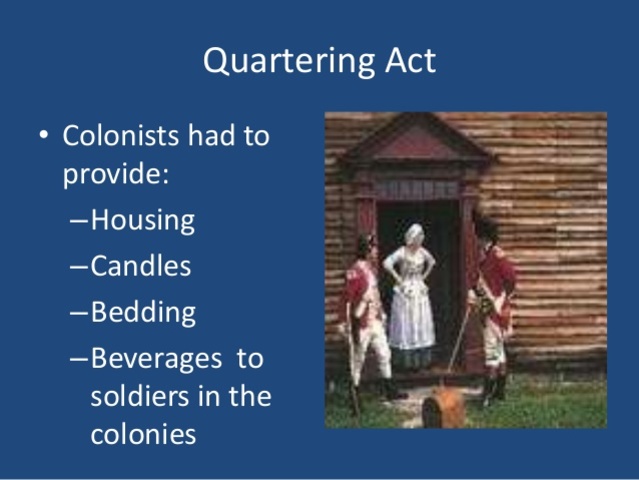 Quartering Act

• Colonists had to provide:
– Housing
– Candles
– Bedding
– Beverages to soldiers in the colonies